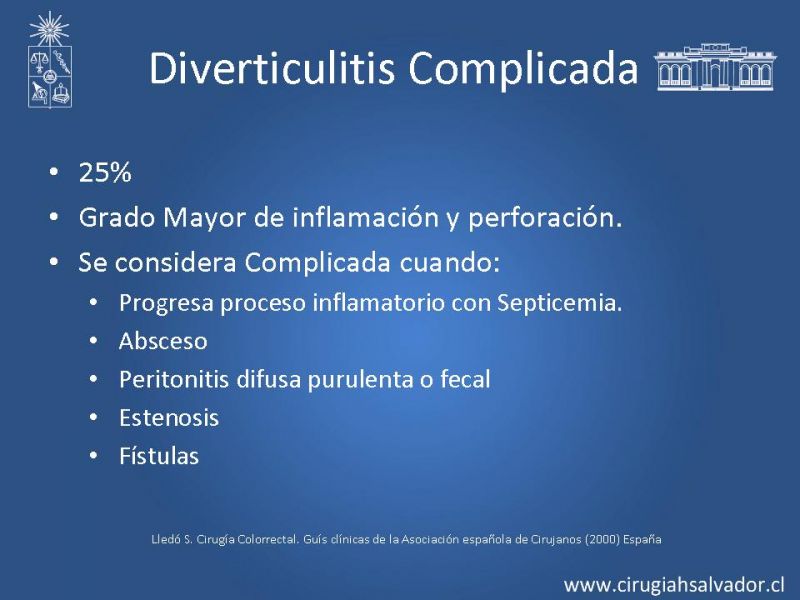 Diverticulitis Complicada

• 25%
• Grado Mayor de inflamación y perforación.
• Se considera Complicada cuando:
  • Progresa proceso inflamatorio con Septicemia.
  • Absceso
  • Peritonitis difusa purulenta o fecal
  • Estenosis
  • Fístulas

Lledó S. Cirugía Colorrectal. Guís clínicas de la Asociación española de Cirujanos (2000) España

www.cirugiahsalvador.cl